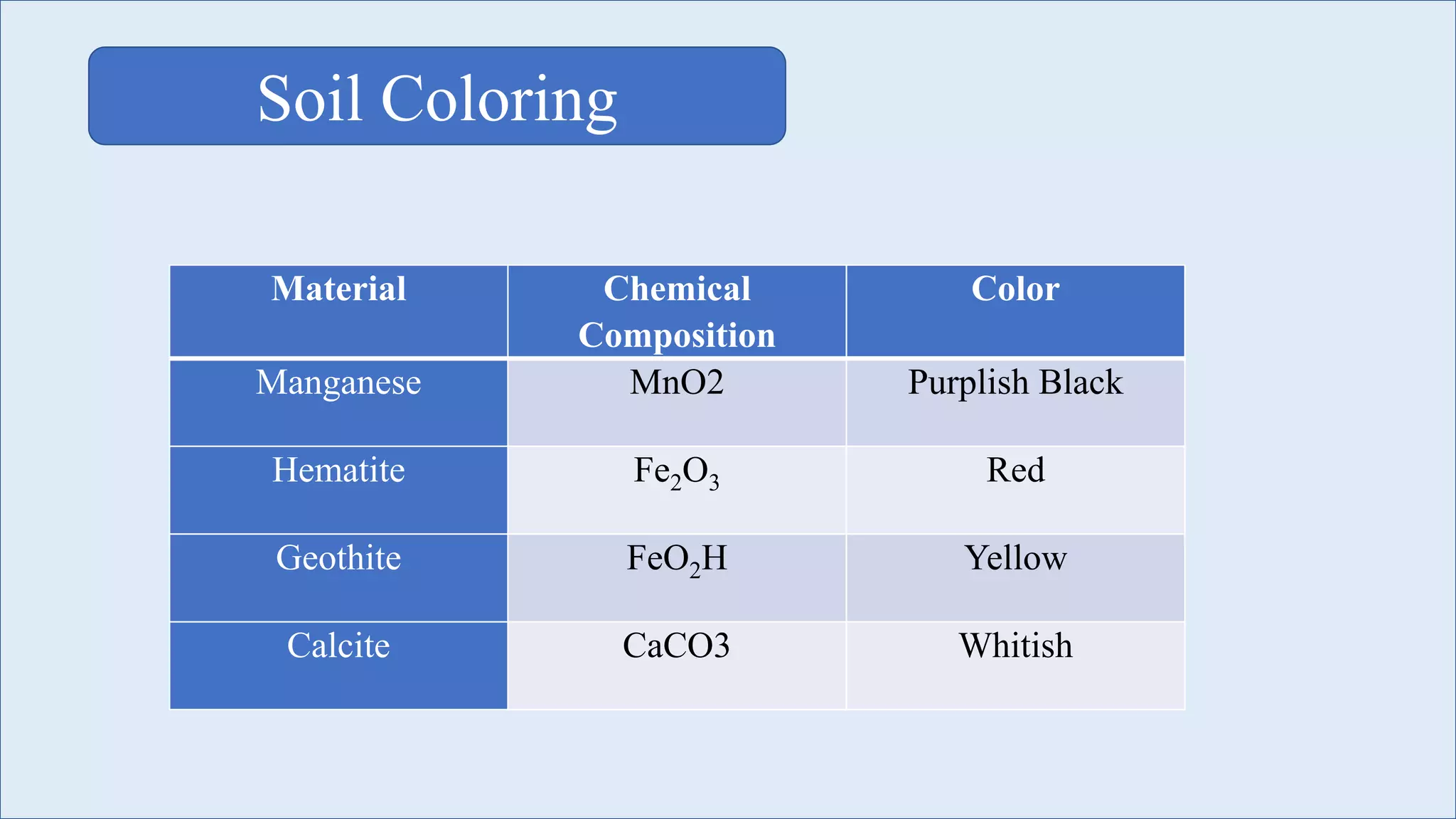 Soil Coloring

| Material | Chemical Composition | Color |
|---|---|---|
| Manganese | MnO2 | Purplish Black |
| Hematite | $Fe_2O_3$ | Red |
| Geothite | $FeO_2H$ | Yellow |
| Calcite | CaCO3 | Whitish |